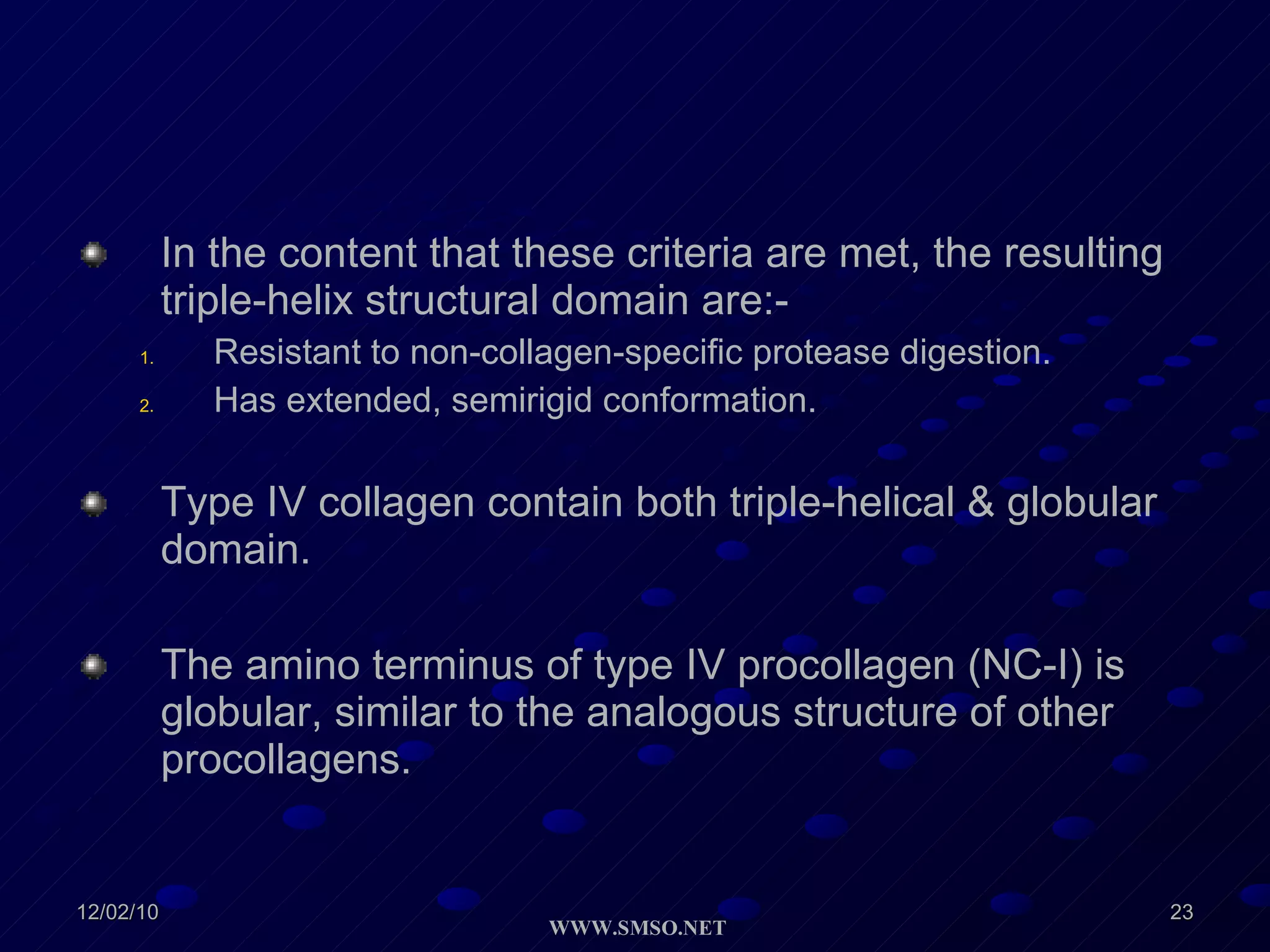 In the content that these criteria are met, the resulting triple-helix structural domain are:-

1. Resistant to non-collagen-specific protease digestion.
2. Has extended, semirigid conformation.

Type IV collagen contain both triple-helical & globular domain.

The amino terminus of type IV procollagen (NC-I) is globular, similar to the analogous structure of other procollagens.

12/02/10

WWW.SMSO.NET

23